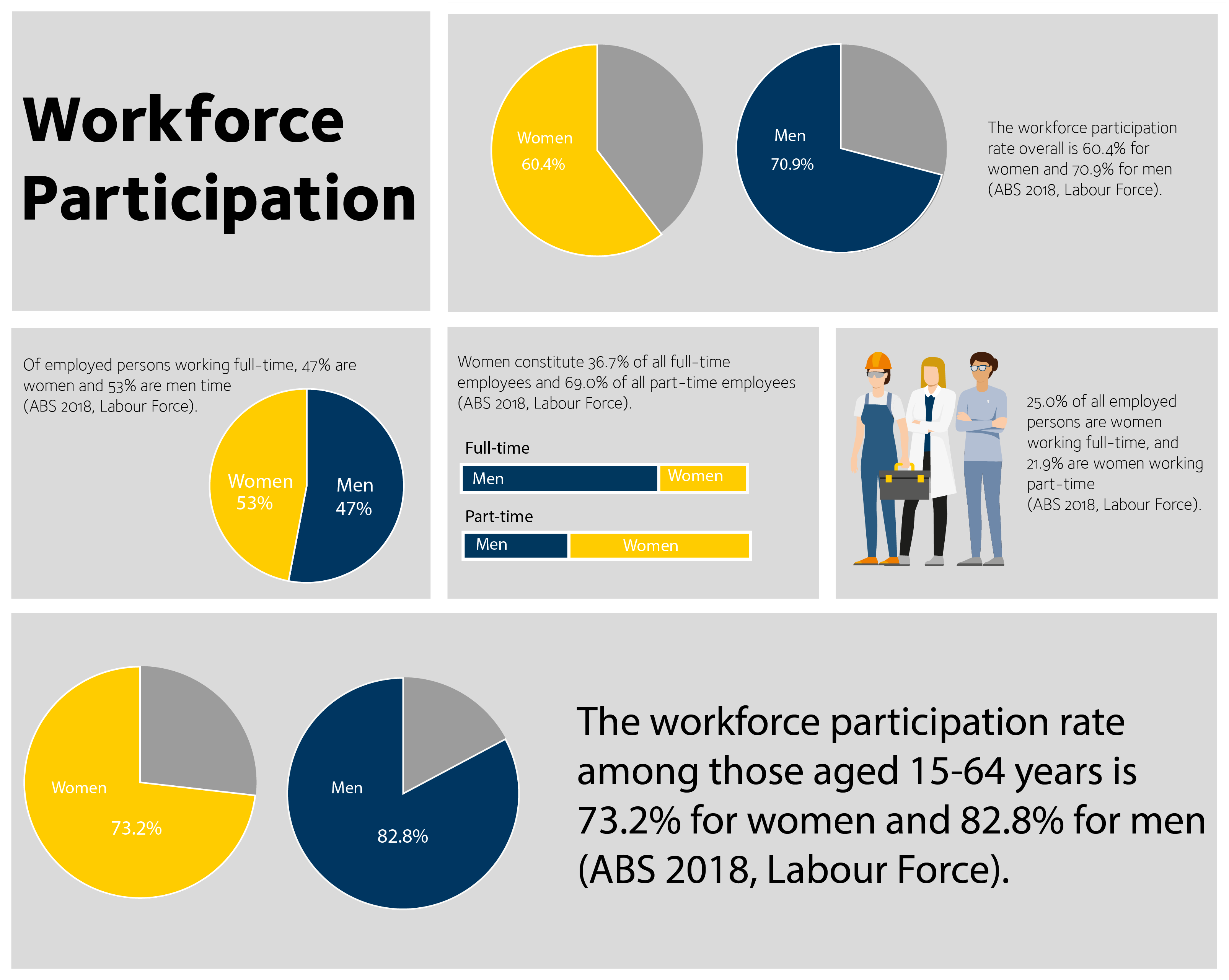 Workforce Participation

Women
60.4%

Men
70.9%

The workforce participation rate overall is 60.4% for women and 70.9% for men (ABS 2018, Labour Force).

Of employed persons working full-time, 47% are women and 53% are men time (ABS 2018, Labour Force).

Women
53%

Men
47%

Women constitute 36.7% of all full-time employees and 69.0% of all part-time employees (ABS 2018, Labour Force).

Full-time

Men

Women

Part-time

Men

Women

25.0% of all employed persons are women working full-time, and 21.9% are women working part-time (ABS 2018, Labour Force).

Women

73.2%

Men

82.8%

The workforce participation rate among those aged 15-64 years is 73.2% for women and 82.8% for men (ABS 2018, Labour Force).